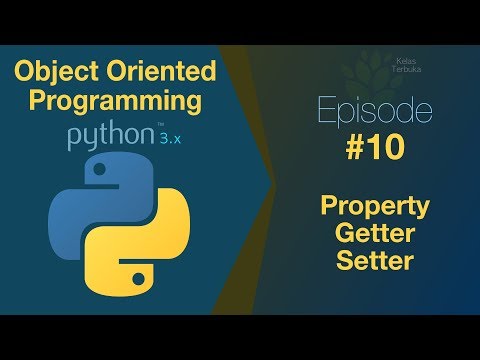 Object Oriented Programming

python™ 3.x

Kelas Terbuka

Episode

#10

Property Getter Setter